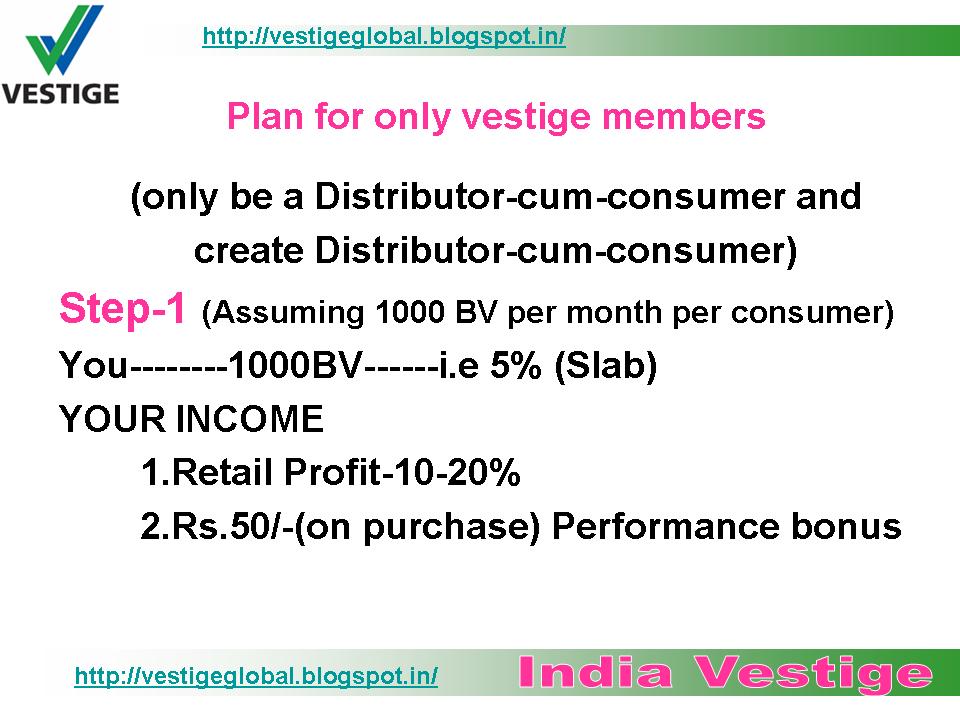 VESTIGE

http://vestigeglobal.blogspot.in/

Plan for only vestige members

(only be a Distributor-cum-consumer and create Distributor-cum-consumer)

Step-1 (Assuming 1000 BV per month per consumer)

You--------1000BV------i.e 5% (Slab)

YOUR INCOME

1.Retail Profit-10-20%

2.Rs.50/-(on purchase) Performance bonus

http://vestigeglobal.blogspot.in/

India Vestige